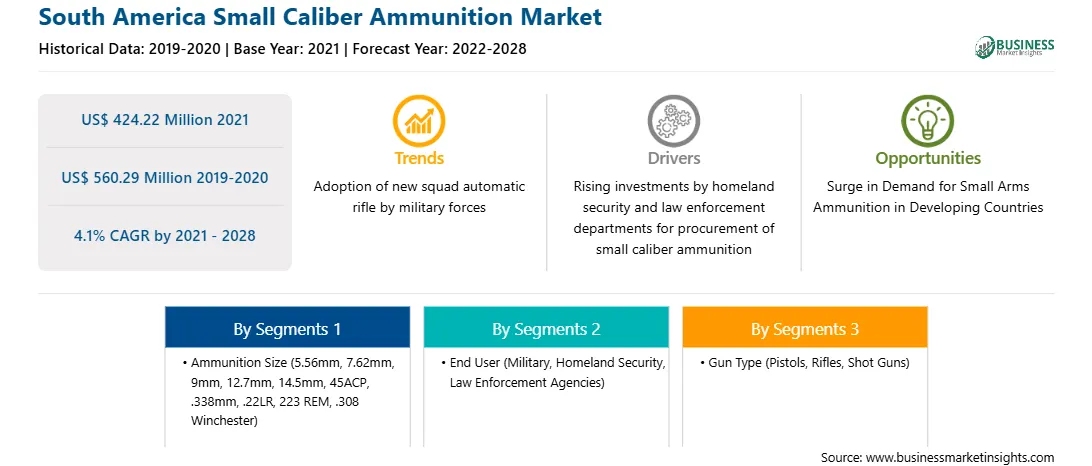 South America Small Caliber Ammunition Market

Historical Data: 2019-2020 | Base Year: 2021 | Forecast Year: 2022-2028

BUSINESS Market Insights

US$ 424.22 Million 2021

US$ 560.29 Million 2019-2020

4.1% CAGR by 2021 - 2028

Trends

Adoption of new squad automatic rifle by military forces

Drivers

Rising investments by homeland security and law enforcement departments for procurement of small caliber ammunition

Opportunities

Surge in Demand for Small Arms Ammunition in Developing Countries

By Segments 1

• Ammunition Size (5.56mm, 7.62mm, 9mm, 12.7mm, 14.5mm, 45ACP, .338mm, .22LR, 223 REM, .308 Winchester)

By Segments 2

• End User (Military, Homeland Security, Law Enforcement Agencies)

By Segments 3

• Gun Type (Pistols, Rifles, Shot Guns)

Source: www.businessmarketinsights.com